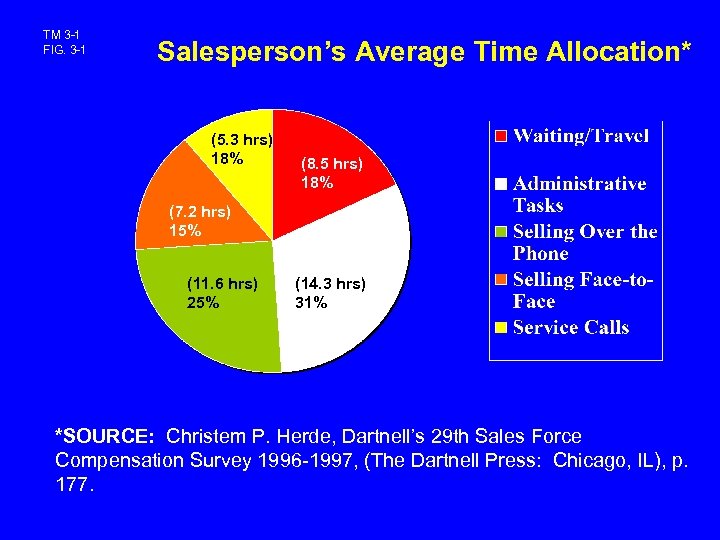 TM 3-1
FIG. 3-1

Salesperson's Average Time Allocation*

(5.3 hrs)
18%

(8.5 hrs)
18%

(7.2 hrs)
15%

(11.6 hrs)
25%

(14.3 hrs)
31%

Waiting/Travel
Administrative Tasks
Selling Over the Phone
Selling Face-to-Face
Service Calls

*SOURCE: Christem P. Herde, Dartnell's 29th Sales Force Compensation Survey 1996-1997, (The Dartnell Press: Chicago, IL), p. 177.